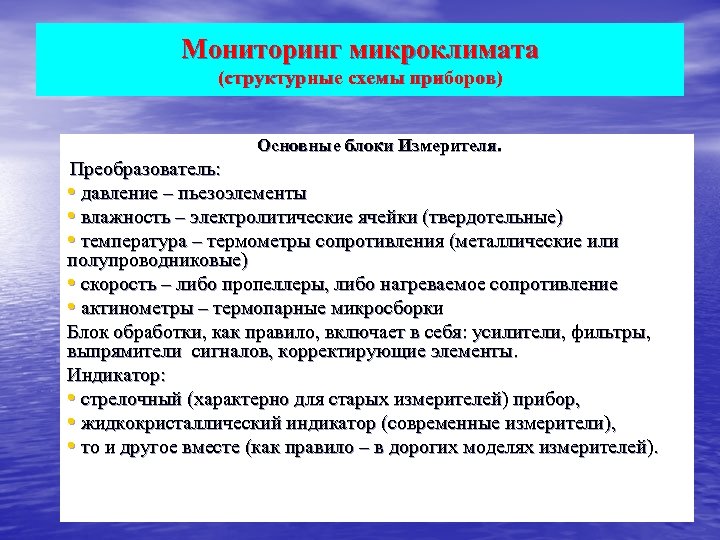 Мониторинг микроклимата
(структурные схемы приборов)

Основные блоки Измерителя.

Преобразователь:

• давление – пьезоэлементы
• влажность – электролитические ячейки (твердотельные)
• температура – термометры сопротивления (металлические или полупроводниковые)
• скорость – либо пропеллеры, либо нагреваемое сопротивление
• актинометры – термопарные микросборки

Блок обработки, как правило, включает в себя: усилители, фильтры, выпрямители сигналов, корректирующие элементы.

Индикатор:

• стрелочный (характерно для старых измерителей) прибор,
• жидкокристаллический индикатор (современные измерители),
• то и другое вместе (как правило – в дорогих моделях измерителей).